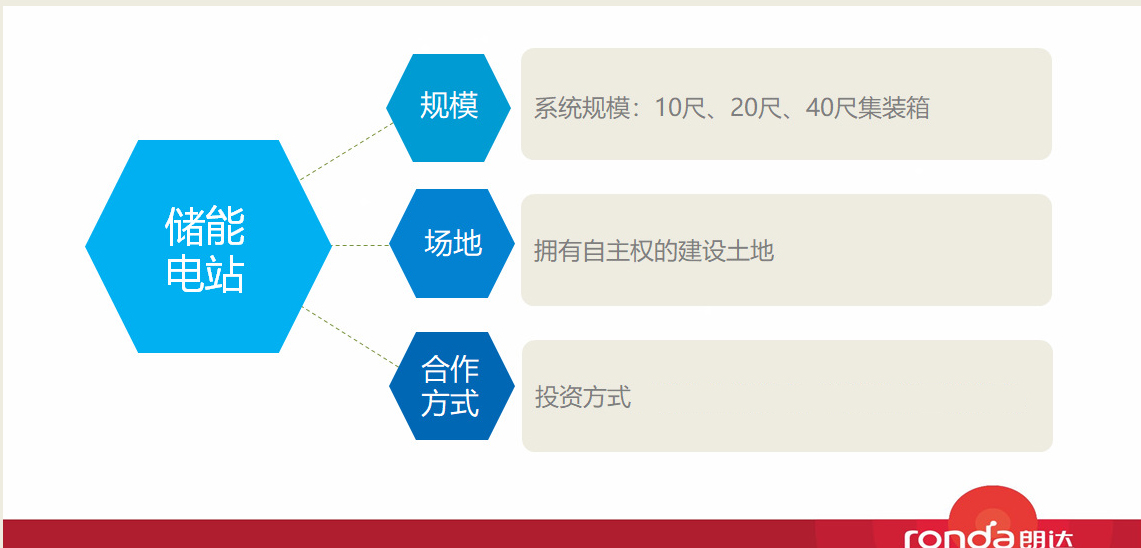 储能电站

规模

系统规模：10尺、20尺、40尺集装箱

场地

拥有自主权的建设土地

合作方式

投资方式

ronda朗达